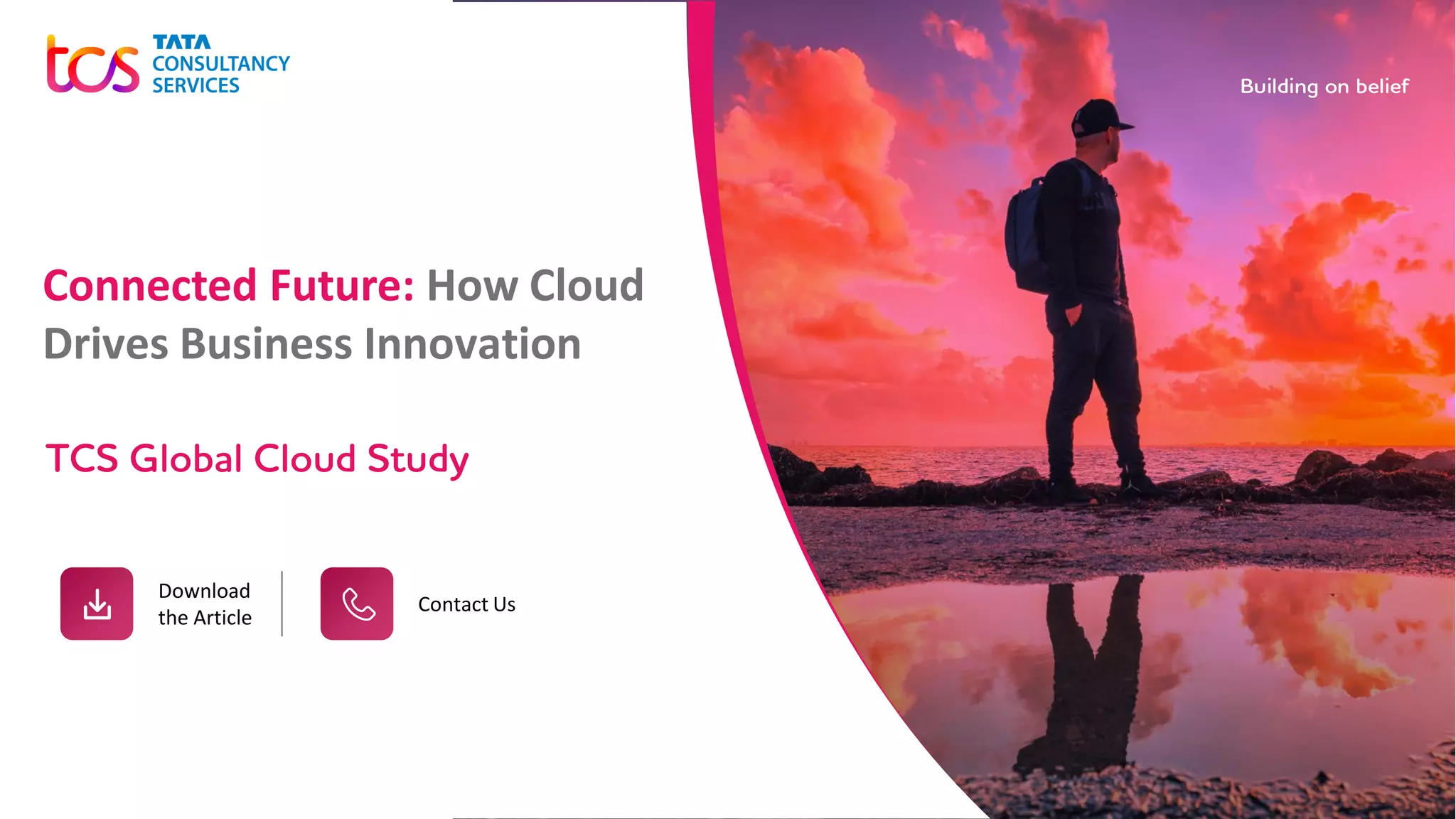 tcs TATA CONSULTANCY SERVICES

Building on belief

Connected Future: How Cloud Drives Business Innovation

TCS Global Cloud Study

Download the Article

Contact Us